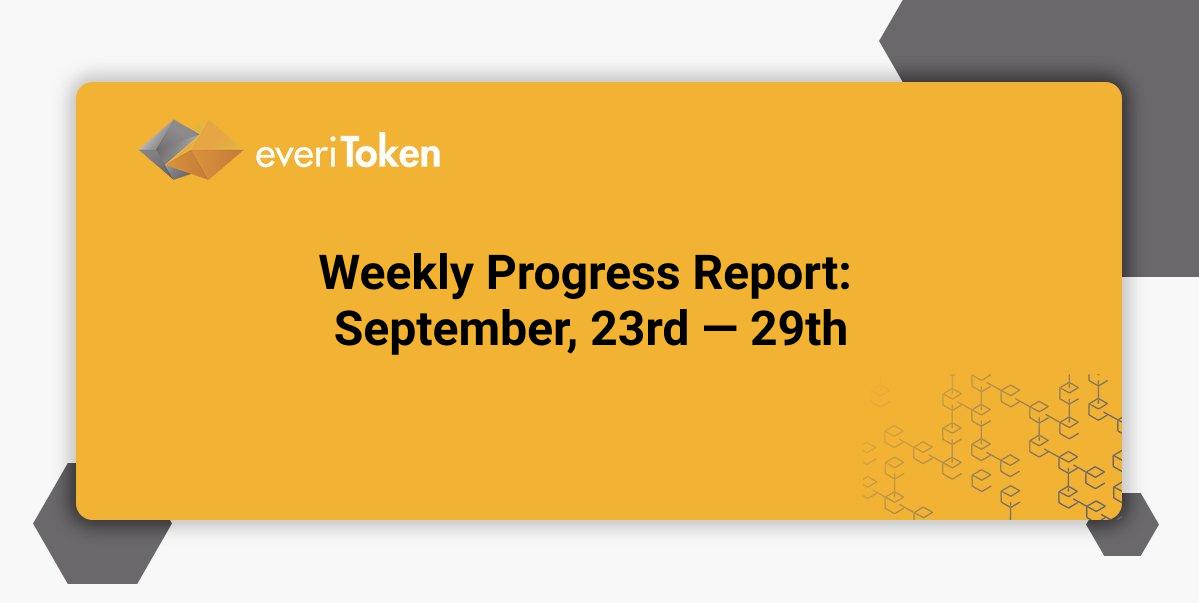 everiToken

Weekly Progress Report: September, 23rd — 29th